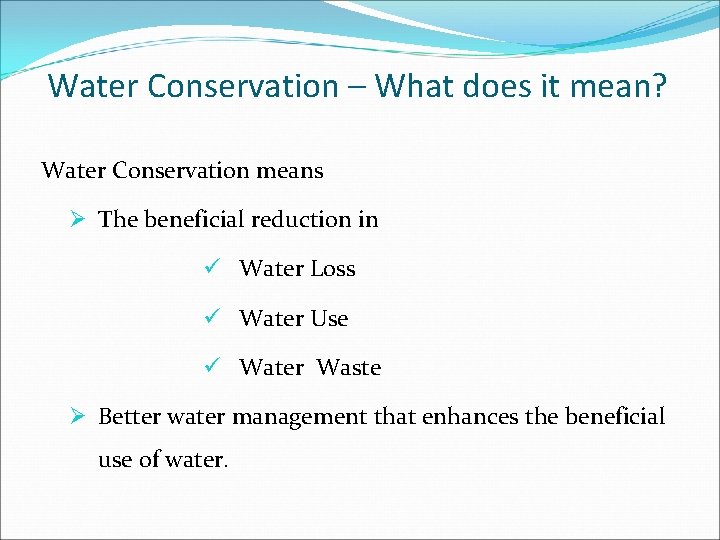 Water Conservation – What does it mean?

Water Conservation means

➢ The beneficial reduction in

✓ Water Loss

✓ Water Use

✓ Water  Waste

➢ Better water management that enhances the beneficial use of water.